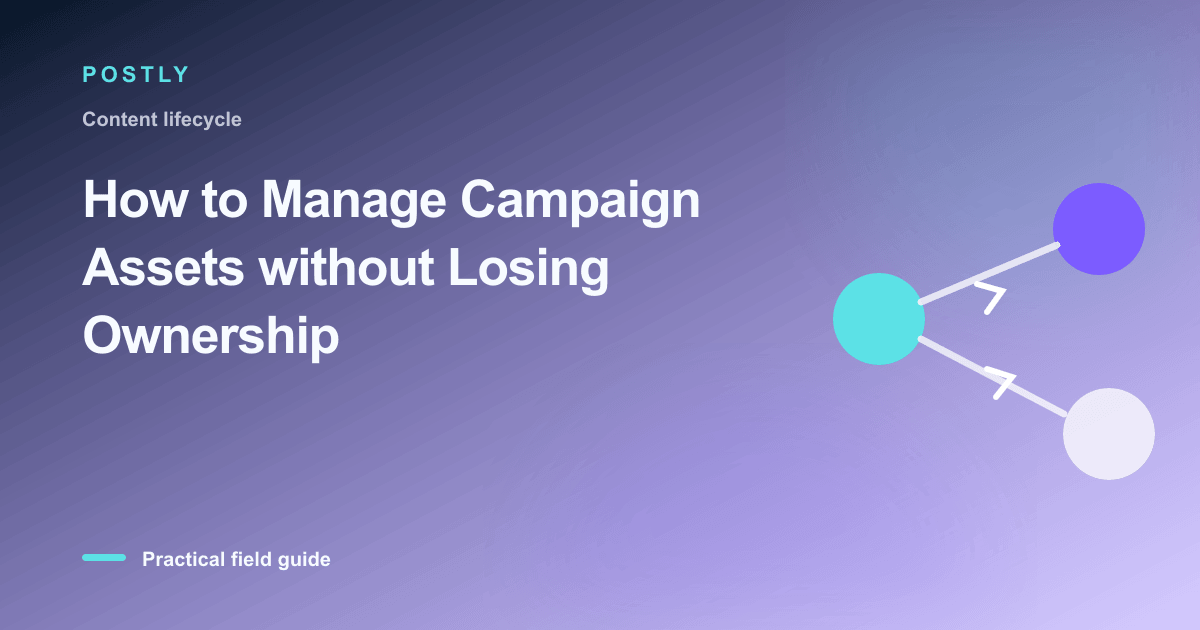 POSTLY

Content lifecycle

How to Manage Campaign Assets without Losing Ownership

Practical field guide